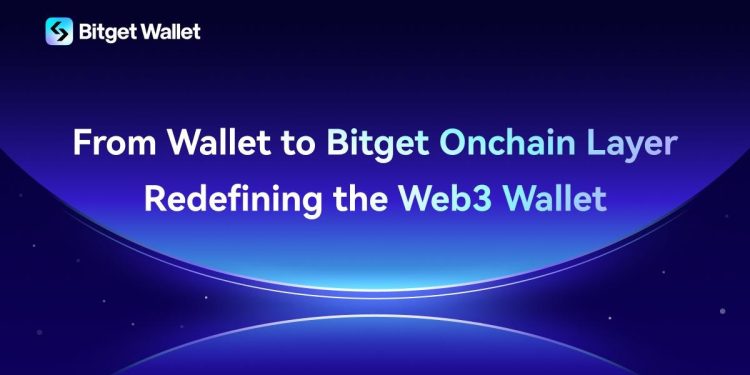 Bitget Wallet

From Wallet to Bitget Onchain Layer
Redefining the Web3 Wallet